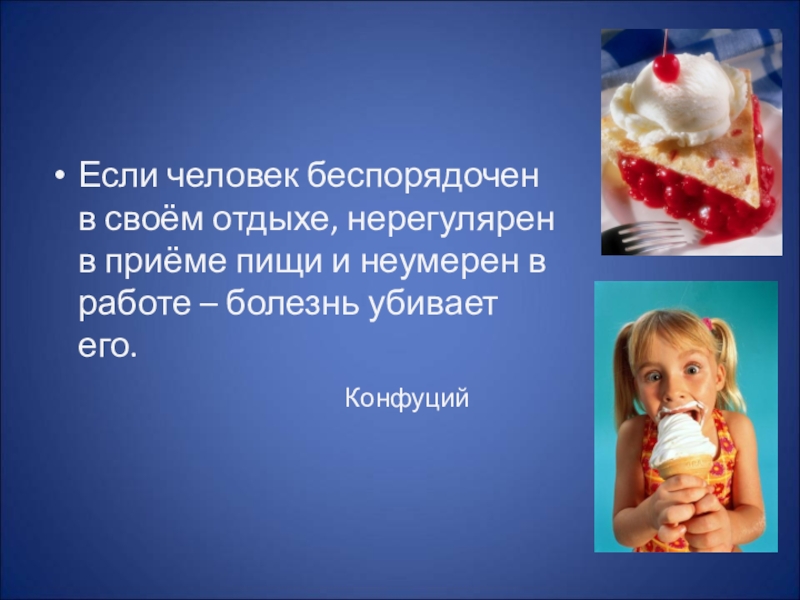 • Если человек беспорядочен в своём отдыхе, нерегулярен в приёме пищи и неумерен в работе – болезнь убивает его.

Конфуций